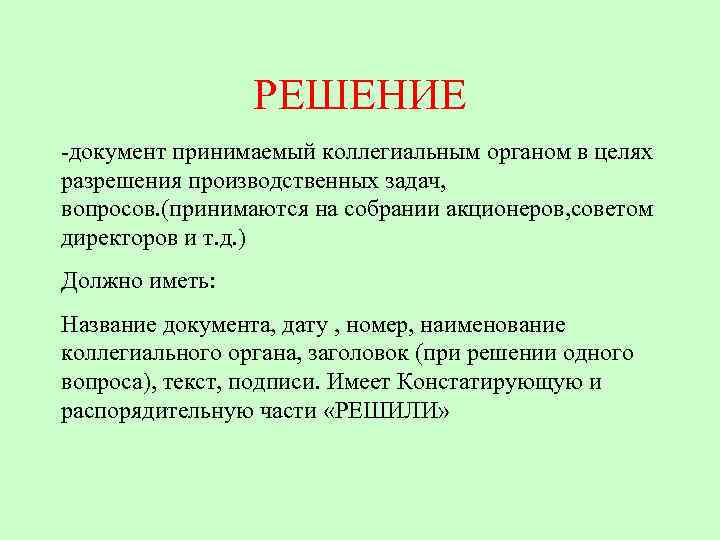 РЕШЕНИЕ

-документ принимаемый коллегиальным органом в целях разрешения производственных задач, вопросов.(принимаются на собрании акционеров,советом директоров и т.д.)

Должно иметь:

Название документа, дату , номер, наименование коллегиального органа, заголовок (при решении одного вопроса), текст, подписи. Имеет Констатирующую и распорядительную части «РЕШИЛИ»